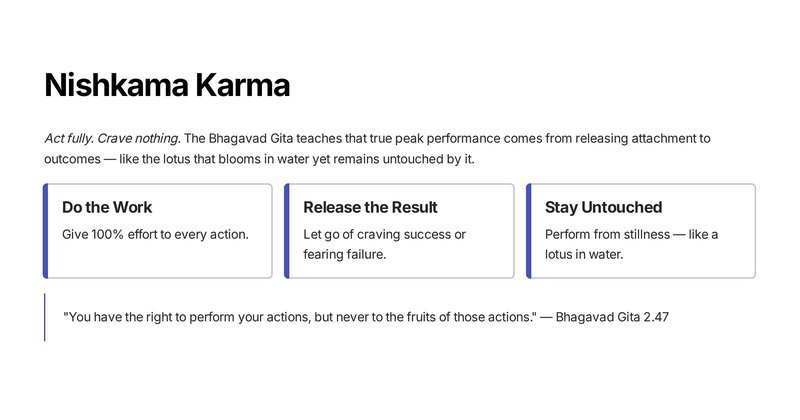 Nishkama Karma

Act fully. Crave nothing. The Bhagavad Gita teaches that true peak performance comes from releasing attachment to outcomes — like the lotus that blooms in water yet remains untouched by it.

Do the Work
Give 100% effort to every action.

Release the Result
Let go of craving success or fearing failure.

Stay Untouched
Perform from stillness — like a lotus in water.

"You have the right to perform your actions, but never to the fruits of those actions." — Bhagavad Gita 2.47